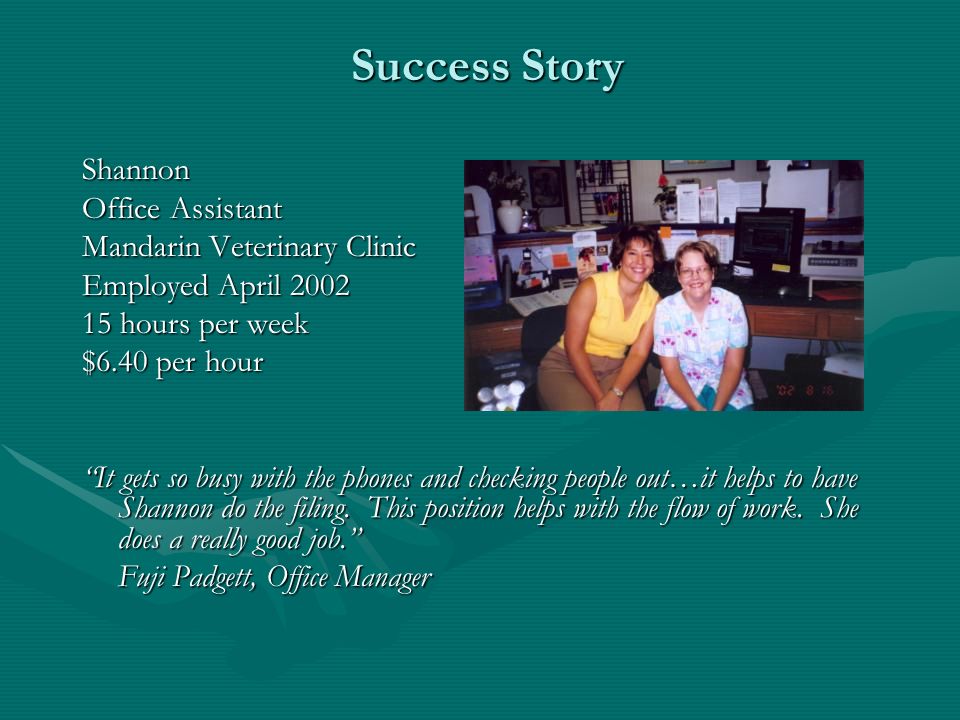 Success Story

Shannon
Office Assistant
Mandarin Veterinary Clinic
Employed April 2002
15 hours per week
$6.40 per hour

'02 8 16

"It gets so busy with the phones and checking people out…it helps to have Shannon do the filing. This position helps with the flow of work. She does a really good job."

Fuji Padgett, Office Manager